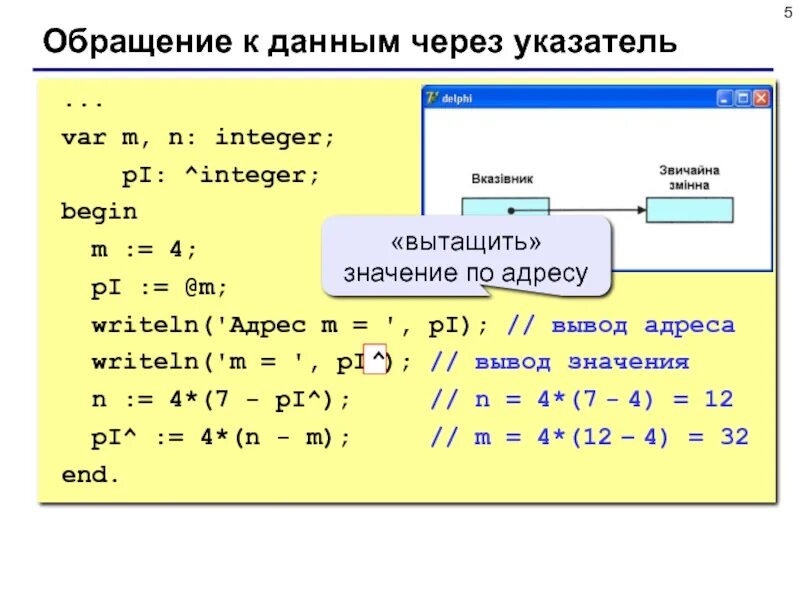 5

Обращение к данным через указатель

...
var m, n: integer;
    pI: ^integer;
begin
  m := 4;
  pI := @m;
  writeln('Адрес m = ', pI); // вывод адреса
  writeln('m = ', pI^); // вывод значения
  n := 4*(7 - pI^);      // n = 4*(7 – 4) = 12
  pI^ := 4*(n - m);      // m = 4*(12 – 4) = 32
end.

delphi

Вказівник

Звичайна змінна

«вытащить» значение по адресу